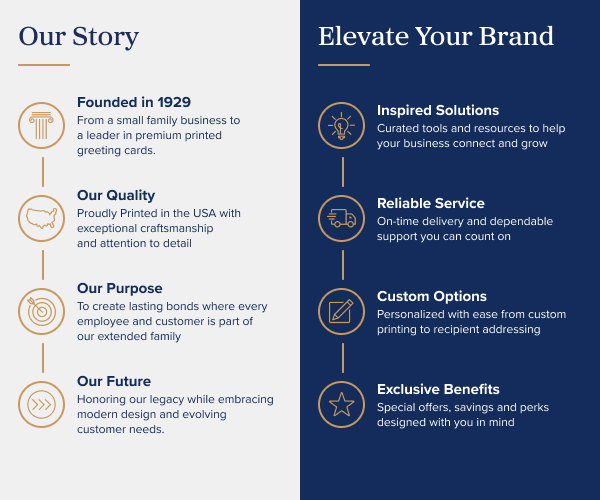 Our Story

Founded in 1929
From a small family business to a leader in premium printed greeting cards.

Our Quality
Proudly Printed in the USA with exceptional craftsmanship and attention to detail

Our Purpose
To create lasting bonds where every employee and customer is part of our extended family

Our Future
Honoring our legacy while embracing modern design and evolving customer needs.

Elevate Your Brand

Inspired Solutions
Curated tools and resources to help your business connect and grow

Reliable Service
On-time delivery and dependable support you can count on

Custom Options
Personalized with ease from custom printing to recipient addressing

Exclusive Benefits
Special offers, savings and perks designed with you in mind